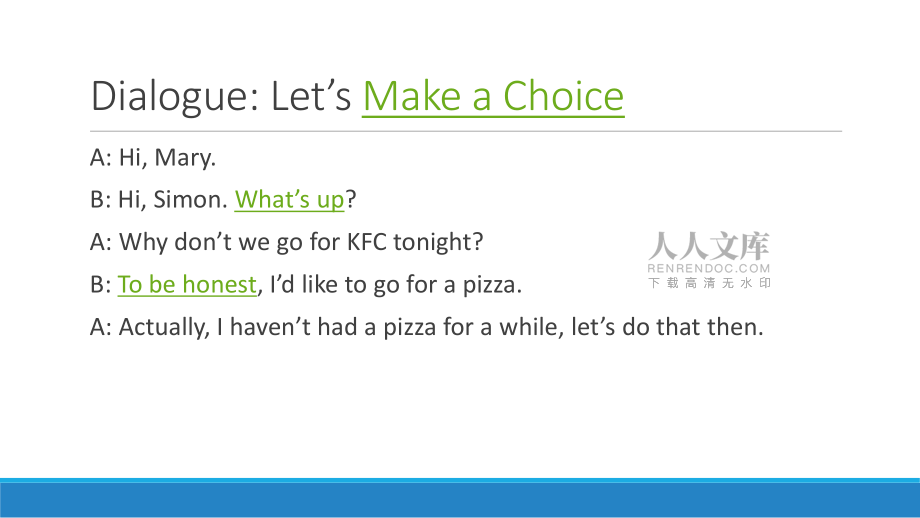 Dialogue: Let’s Make a Choice

A: Hi, Mary.

B: Hi, Simon. What’s up?

A: Why don’t we go for KFC tonight?

B: To be honest, I’d like to go for a pizza.

A: Actually, I haven’t had a pizza for a while, let’s do that then.

人人文库
RENRENDOC.COM
下载高清无水印